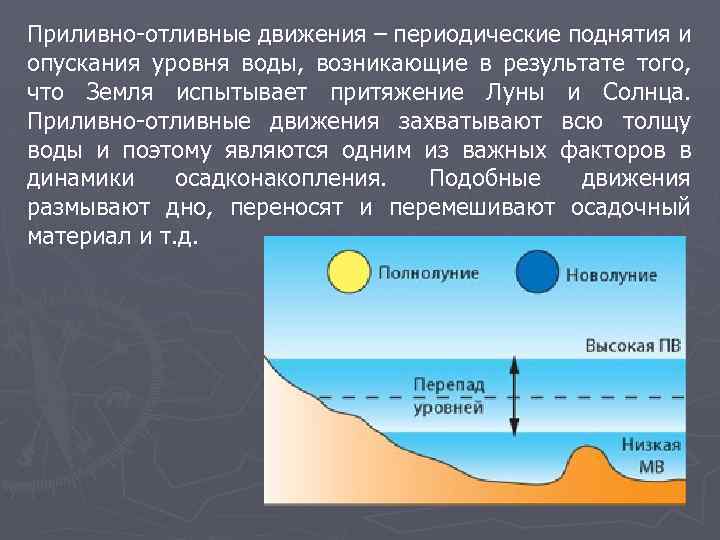 Приливно-отливные движения – периодические поднятия и опускания уровня воды, возникающие в результате того, что Земля испытывает притяжение Луны и Солнца. Приливно-отливные движения захватывают всю толщу воды и поэтому являются одним из важных факторов в динамики осадконакопления. Подобные движения размывают дно, переносят и перемешивают осадочный материал и т.д.

Полнолуние

Новолуние

Высокая ПВ

Перепад уровней

Низкая МВ